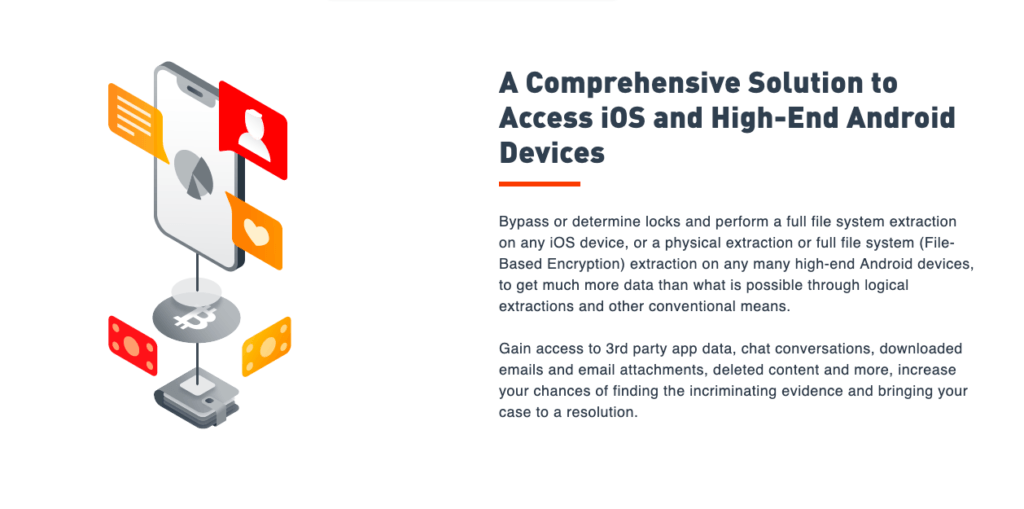 A Comprehensive Solution to Access iOS and High-End Android Devices

Bypass or determine locks and perform a full file system extraction on any iOS device, or a physical extraction or full file system (File-Based Encryption) extraction on any many high-end Android devices, to get much more data than what is possible through logical extractions and other conventional means.

Gain access to 3rd party app data, chat conversations, downloaded emails and email attachments, deleted content and more, increase your chances of finding the incriminating evidence and bringing your case to a resolution.